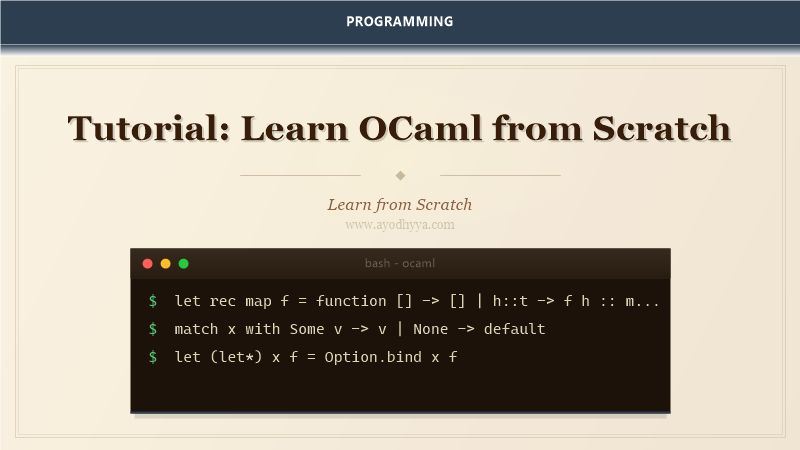 PROGRAMMING

Tutorial: Learn OCaml from Scratch

Learn from Scratch

www.ayodhyya.com

bash - ocaml

$ let rec map f = function [] -> [] | h::t -> f h :: m...

$ match x with Some v -> v | None -> default

$ let (let*) x f = Option.bind x f